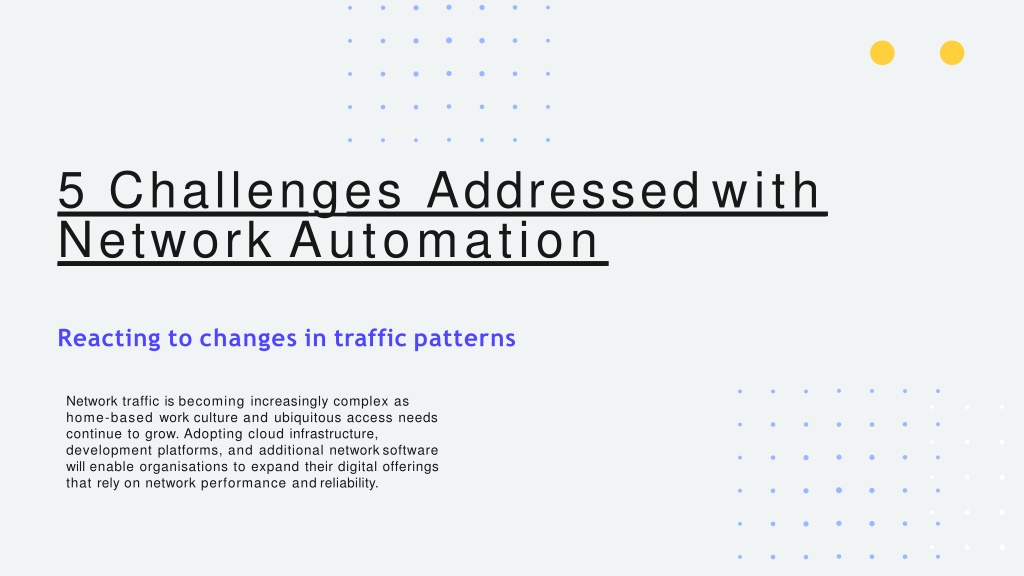 5 Challenges Addressed with Network Automation

Reacting to changes in traffic patterns

Network traffic is becoming increasingly complex as home-based work culture and ubiquitous access needs continue to grow. Adopting cloud infrastructure, development platforms, and additional network software will enable organisations to expand their digital offerings that rely on network performance and reliability.